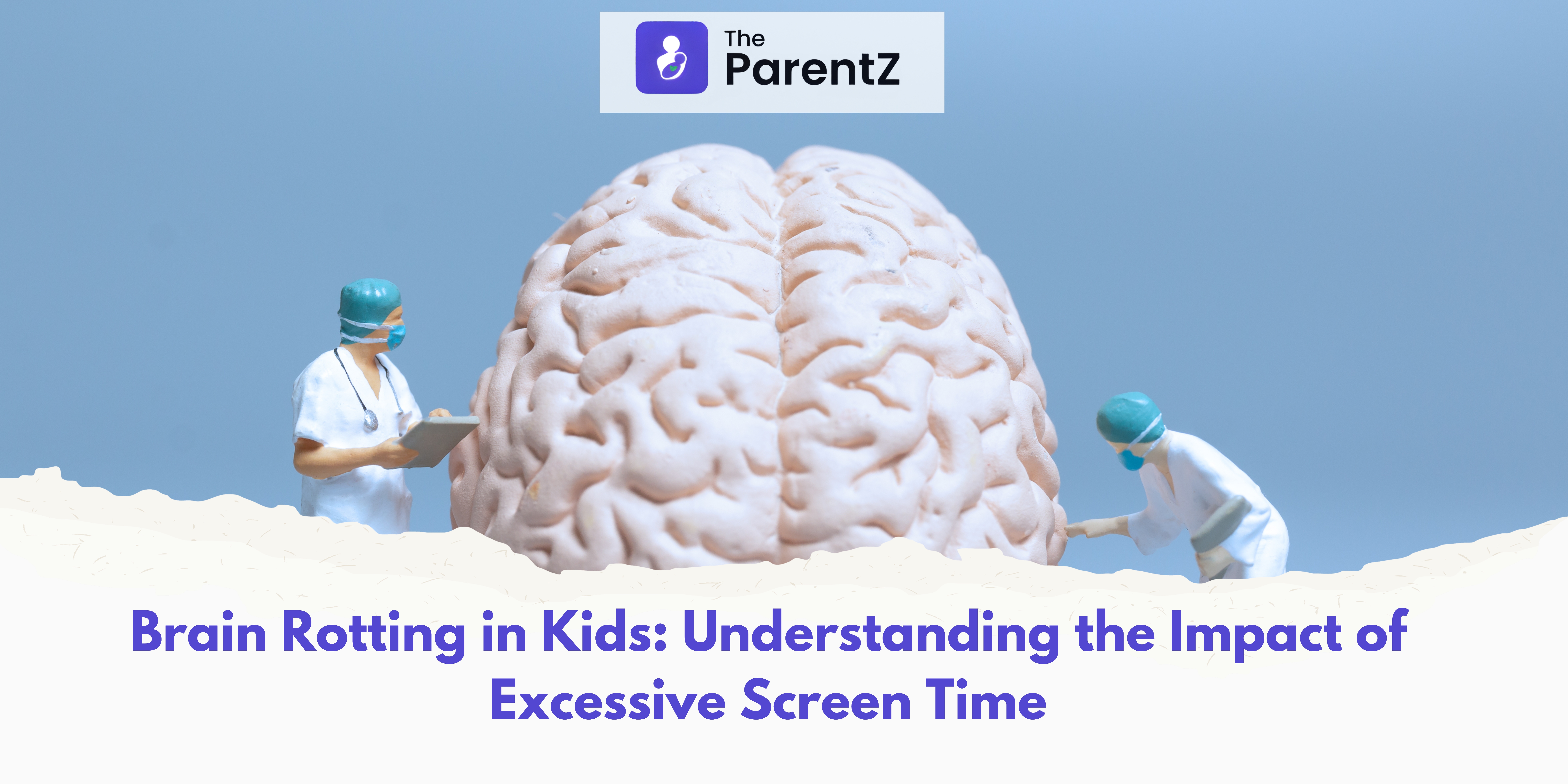 The ParentZ

Brain Rotting in Kids: Understanding the Impact of Excessive Screen Time